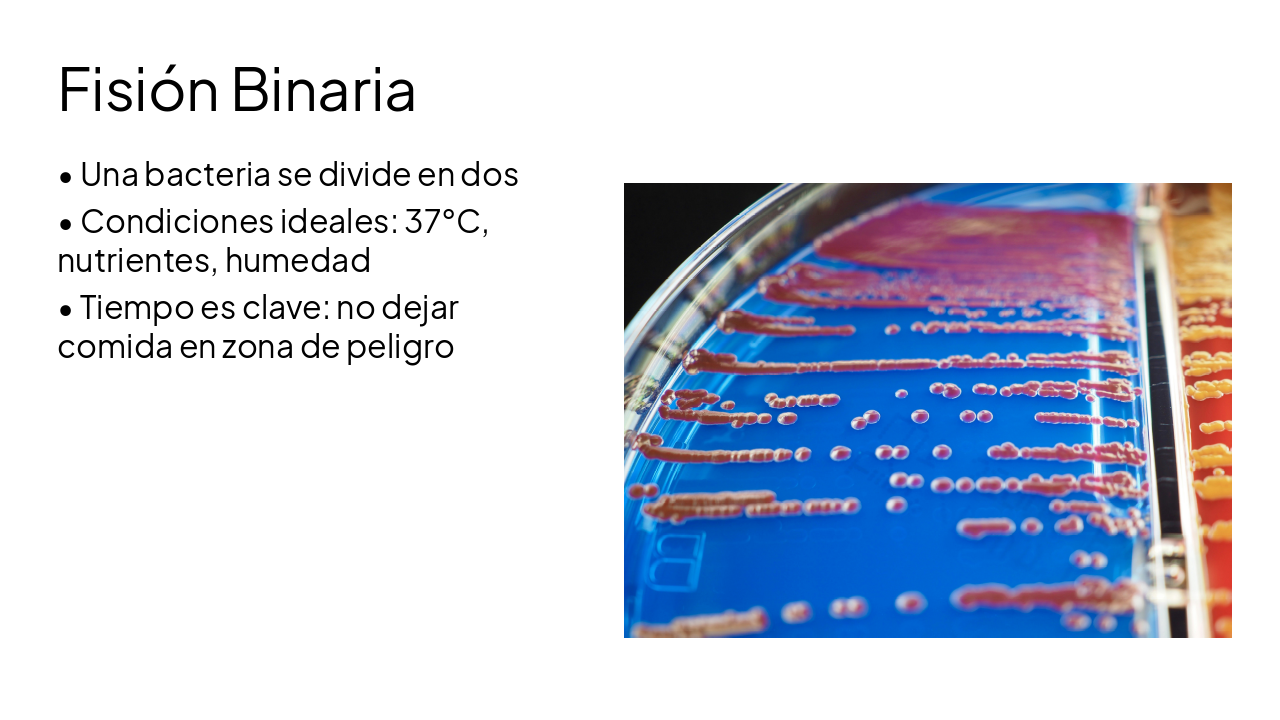 Fisión Binaria

• Una bacteria se divide en dos
• Condiciones ideales: 37°C, nutrientes, humedad
• Tiempo es clave: no dejar comida en zona de peligro